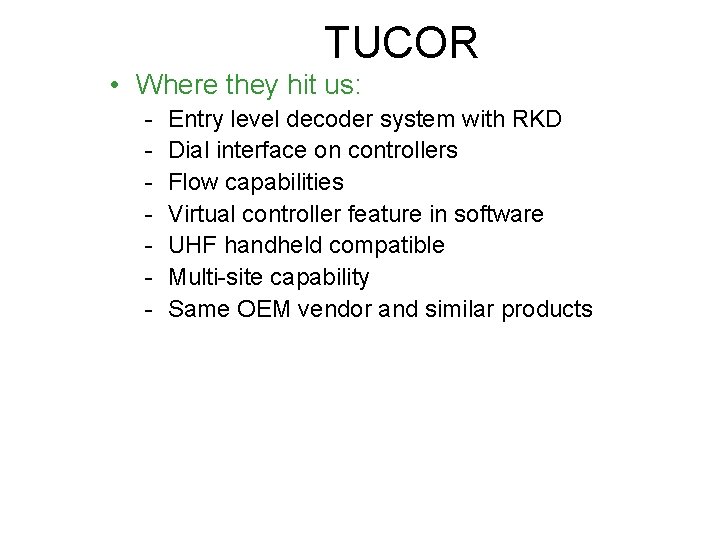 TUCOR

• Where they hit us:
- Entry level decoder system with RKD
- Dial interface on controllers
- Flow capabilities
- Virtual controller feature in software
- UHF handheld compatible
- Multi-site capability
- Same OEM vendor and similar products